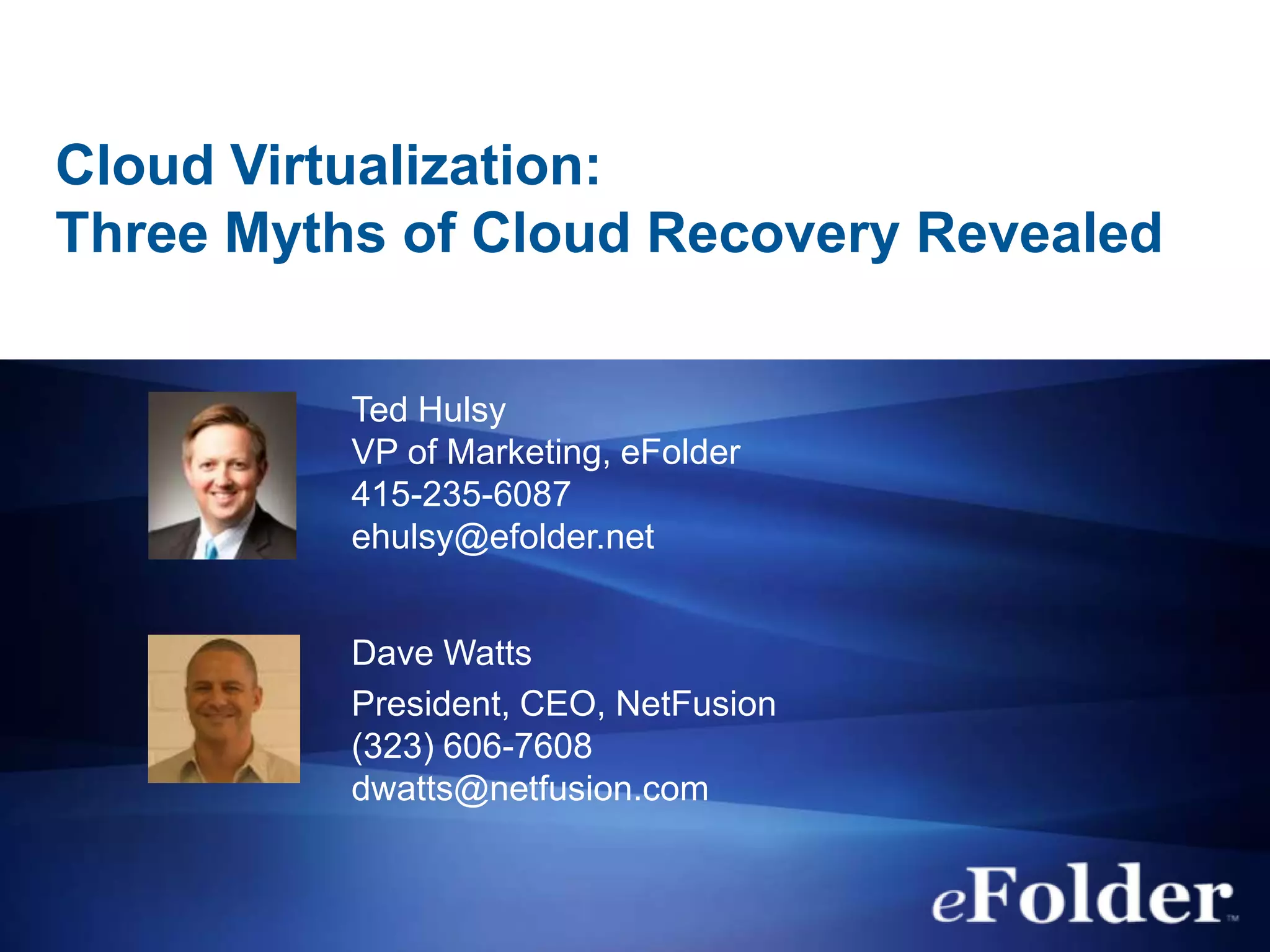 Cloud Virtualization:
Three Myths of Cloud Recovery Revealed

Ted Hulsy
VP of Marketing, eFolder
415-235-6087
ehulsy@efolder.net

Dave Watts
President, CEO, NetFusion
(323) 606-7608
dwatts@netfusion.com

eFolder™